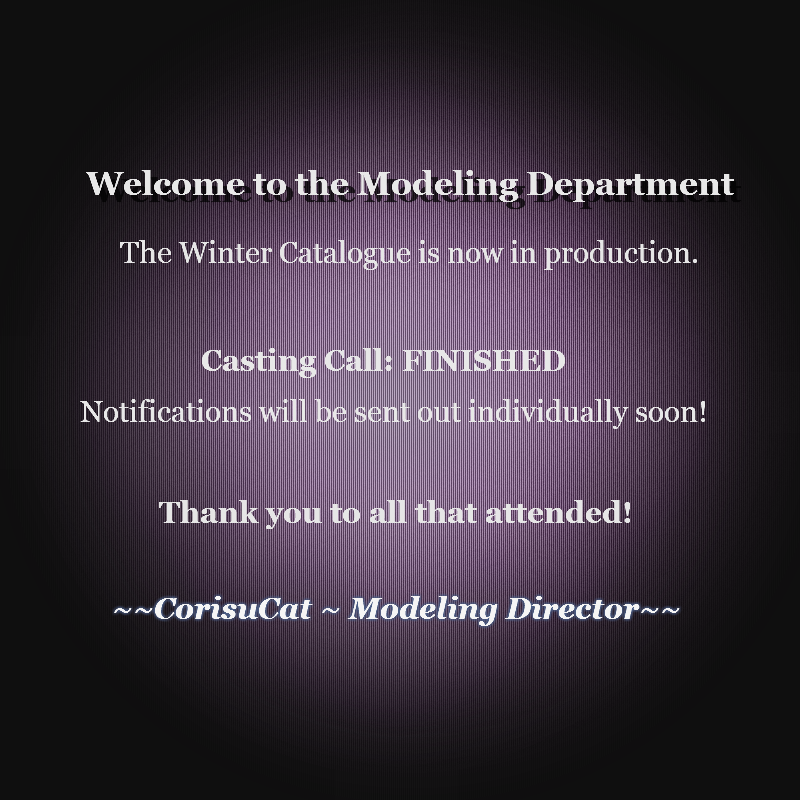 Welcome to the Modeling Department

The Winter Catalogue is now in production.

Casting Call: FINISHED
Notifications will be sent out individually soon!

Thank you to all that attended!

~~CorisuCat ~ Modeling Director~~